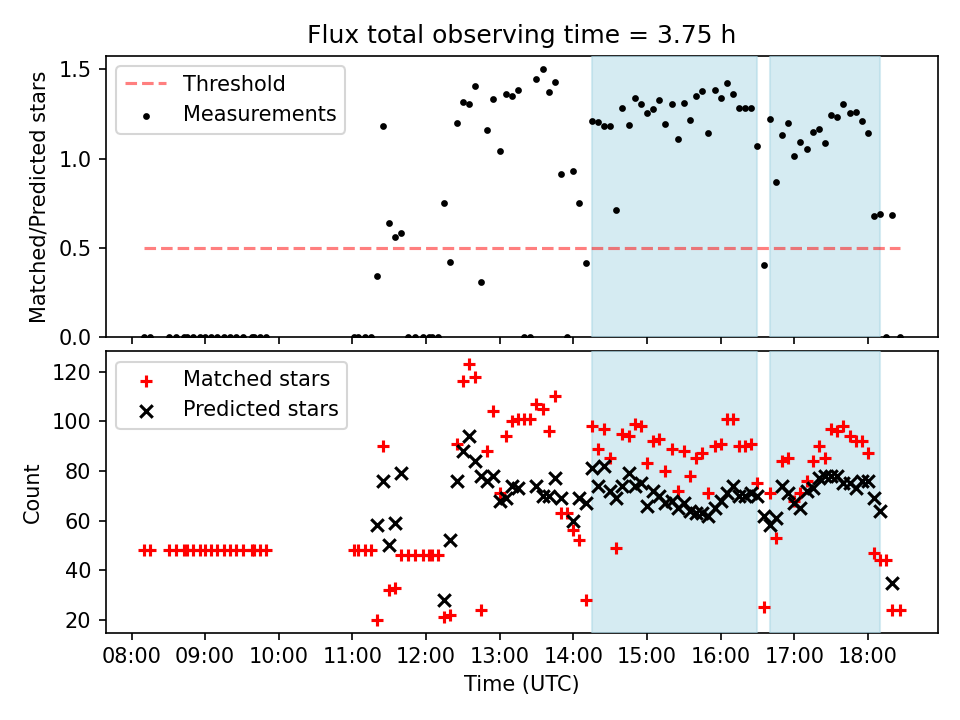 Flux total observing time = 3.75 h

Threshold
Measurements

Matched/Predicted stars

1.5
1.0
0.5
0.0

Matched stars
Predicted stars

Count

120
100
80
60
40
20

08:00 09:00 10:00 11:00 12:00 13:00 14:00 15:00 16:00 17:00 18:00

Time (UTC)